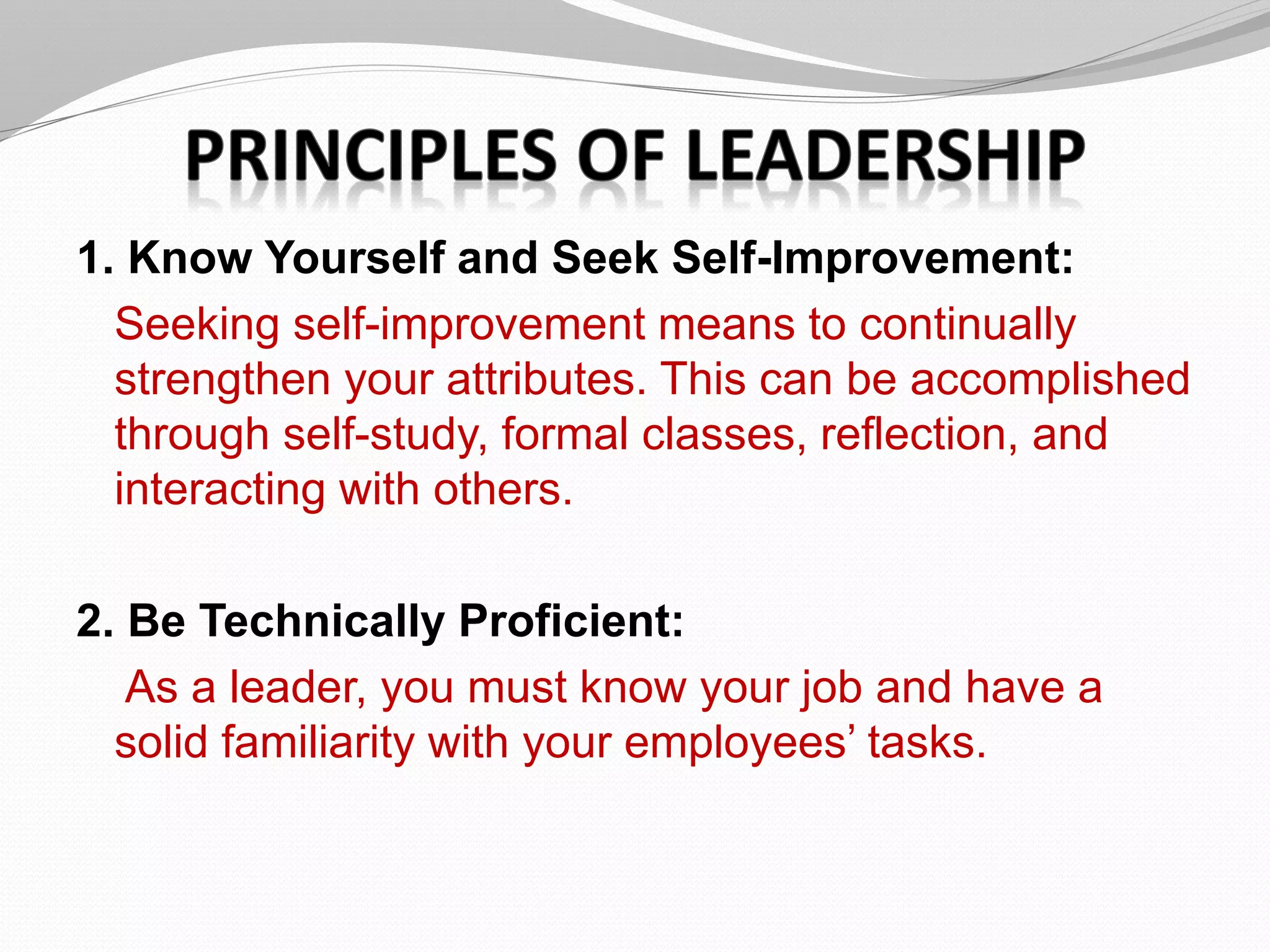 PRINCIPLES OF LEADERSHIP

1. Know Yourself and Seek Self-Improvement:

Seeking self-improvement means to continually strengthen your attributes. This can be accomplished through self-study, formal classes, reflection, and interacting with others.

2. Be Technically Proficient:

As a leader, you must know your job and have a solid familiarity with your employees’ tasks.